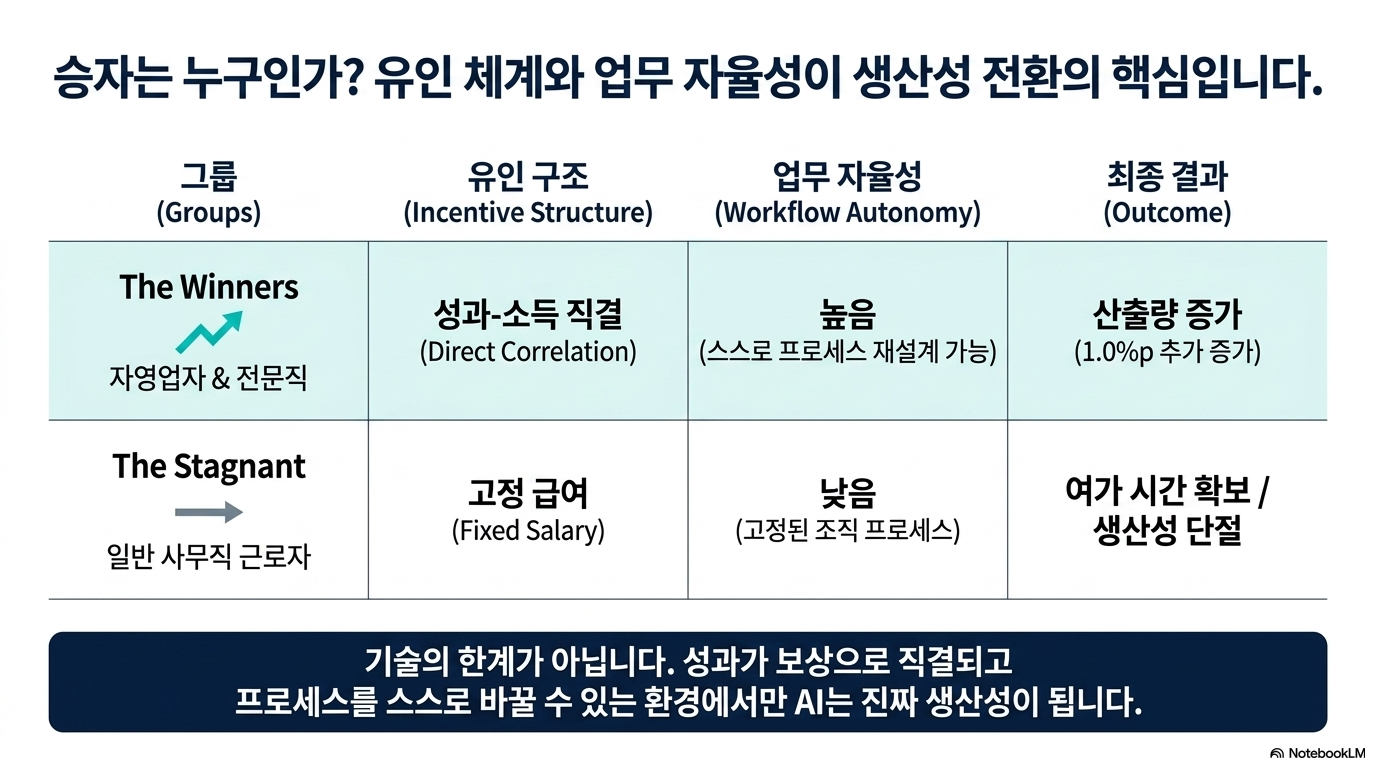 승자는 누구인가? 유인 체계와 업무 자율성이 생산성 전환의 핵심입니다.

| 그룹 (Groups) | 유인 구조 (Incentive Structure) | 업무 자율성 (Workflow Autonomy) | 최종 결과 (Outcome) |
|---|---|---|---|
| The Winners 자영업자 & 전문직 | 성과-소득 직결 (Direct Correlation) | 높음 (스스로 프로세스 재설계 가능) | 산출량 증가 (1.0%p 추가 증가) |
| The Stagnant 일반 사무직 근로자 | 고정 급여 (Fixed Salary) | 낮음 (고정된 조직 프로세스) | 여가 시간 확보 / 생산성 단절 |

기술의 한계가 아닙니다. 성과가 보상으로 직결되고 프로세스를 스스로 바꿀 수 있는 환경에서만 AI는 진짜 생산성이 됩니다.

NotebookLM